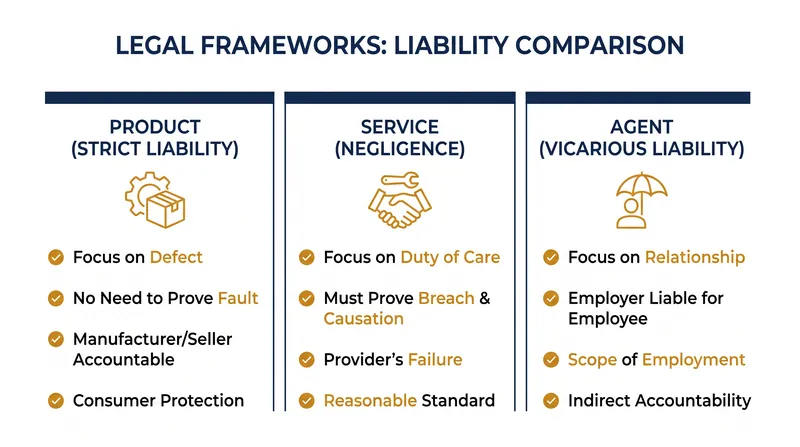 LEGAL FRAMEWORKS: LIABILITY COMPARISON

PRODUCT
(STRICT LIABILITY)

Focus on Defect

No Need to Prove Fault

Manufacturer/Seller Accountable

Consumer Protection

SERVICE
(NEGLIGENCE)

Focus on Duty of Care

Must Prove Breach & Causation

Provider's Failure

Reasonable Standard

AGENT
(VICARIOUS LIABILITY)

Focus on Relationship

Employer Liable for Employee

Scope of Employment

Indirect Accountability